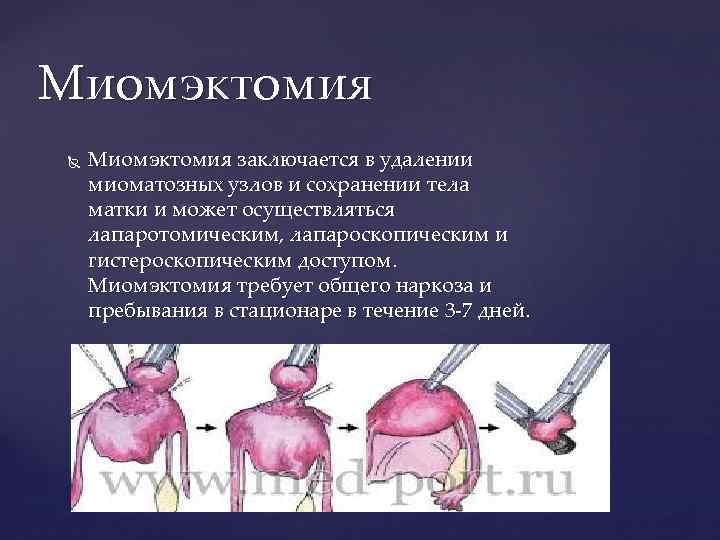 Миомэктомия

Миомэктомия заключается в удалении миоматозных узлов и сохранении тела матки и может осуществляться лапаротомическим, лапароскопическим и гистероскопическим доступом. Миомэктомия требует общего наркоза и пребывания в стационаре в течение 3-7 дней.

www.med-port.ru